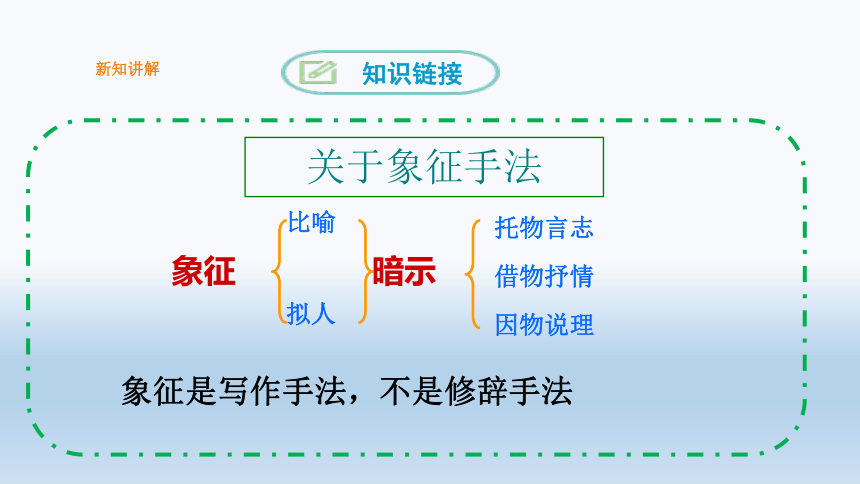 新知讲解

知识链接

关于象征手法

象征

比喻

拟人

暗示

托物言志

借物抒情

因物说理

象征是写作手法，不是修辞手法